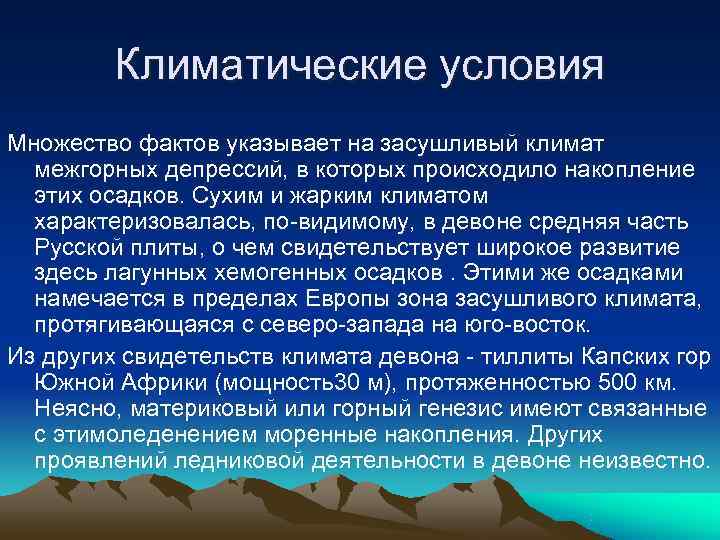 Климатические условия

Множество фактов указывает на засушливый климат межгорных депрессий, в которых происходило накопление этих осадков. Сухим и жарким климатом характеризовалась, по-видимому, в девоне средняя часть Русской плиты, о чем свидетельствует широкое развитие здесь лагунных хемогенных осадков . Этими же осадками намечается в пределах Европы зона засушливого климата, протягивающаяся с северо-запада на юго-восток.

Из других свидетельств климата девона - тиллиты Капских гор Южной Африки (мощность30 м), протяженностью 500 км. Неясно, материковый или горный генезис имеют связанные с этимоледенением моренные накопления. Других проявлений ледниковой деятельности в девоне неизвестно.